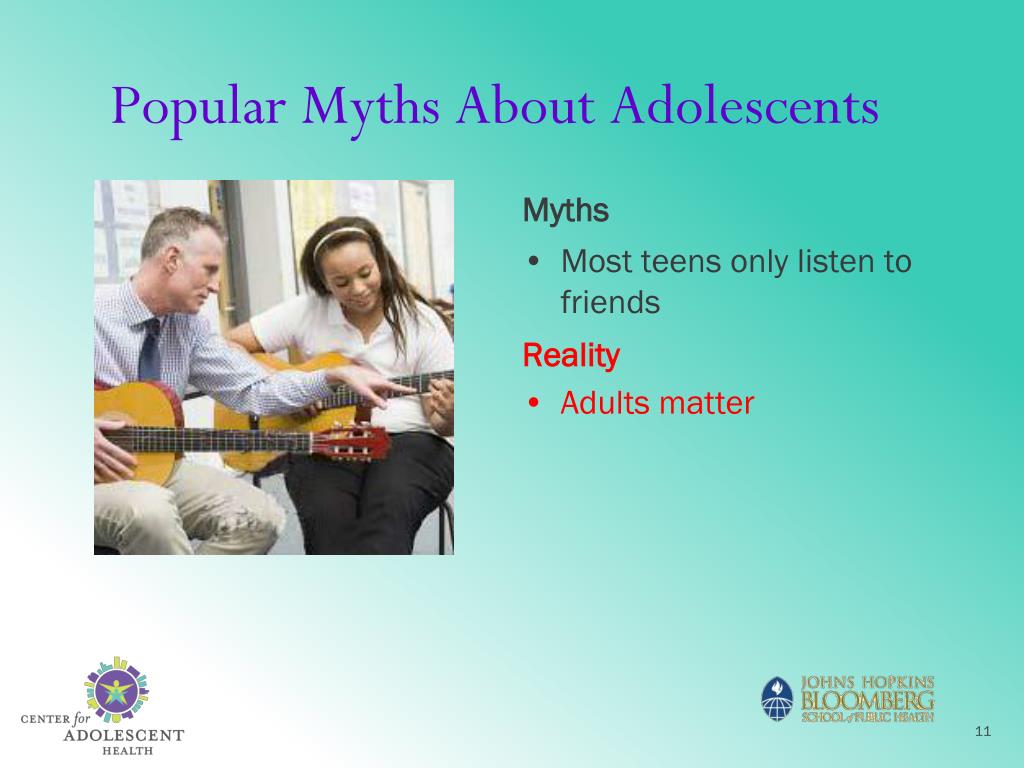 Popular Myths About Adolescents

Myths

• Most teens only listen to friends

Reality

• Adults matter

CENTER for ADOLESCENT HEALTH

JOHNS HOPKINS BLOOMBERG SCHOOL of PUBLIC HEALTH

11